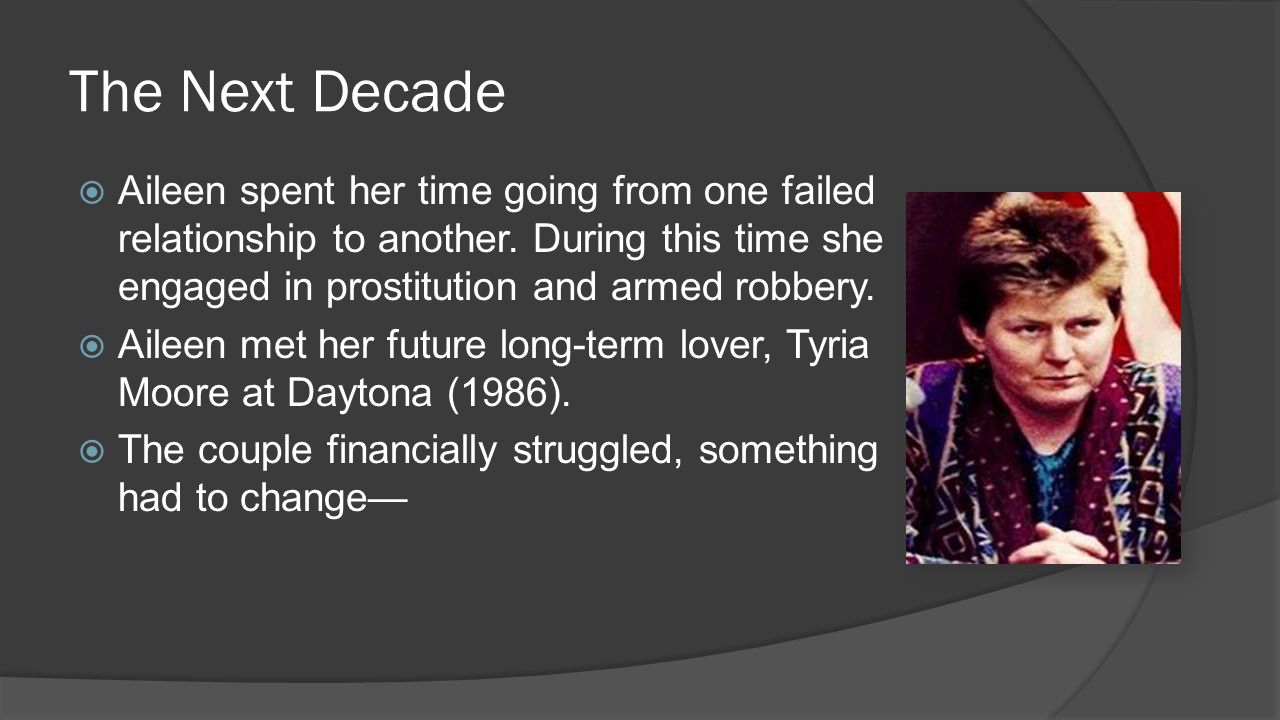 The Next Decade

Aileen spent her time going from one failed relationship to another. During this time she engaged in prostitution and armed robbery.

Aileen met her future long-term lover, Tyria Moore at Daytona (1986).

The couple financially struggled, something had to change—